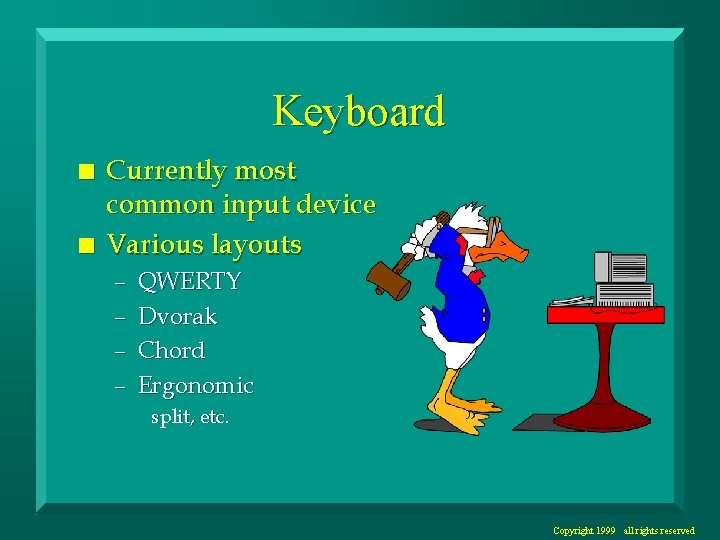 Keyboard

■ Currently most common input device
■ Various layouts
– QWERTY
– Dvorak
– Chord
– Ergonomic
split, etc.

Copyright 1999 all rights reserved